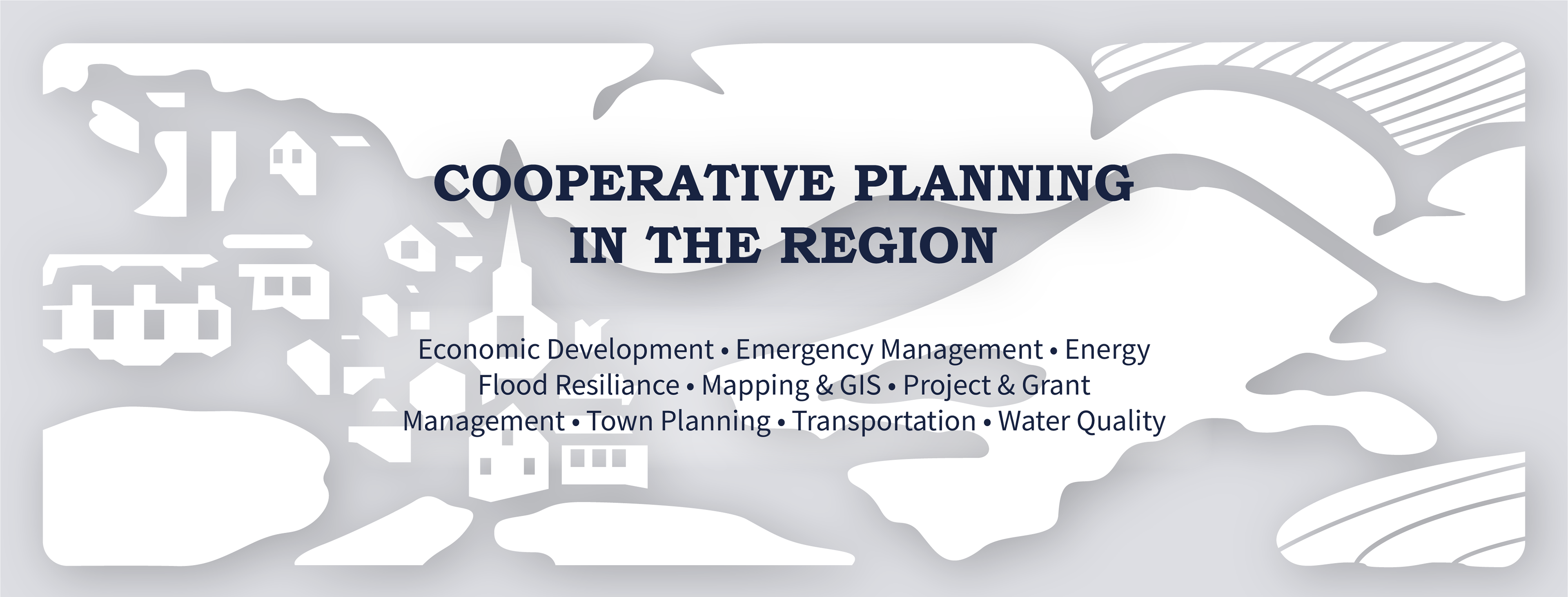 COOPERATIVE PLANNING IN THE REGION

Economic Development • Emergency Management • Energy Flood Resiliance • Mapping & GIS • Project & Grant Management • Town Planning • Transportation • Water Quality